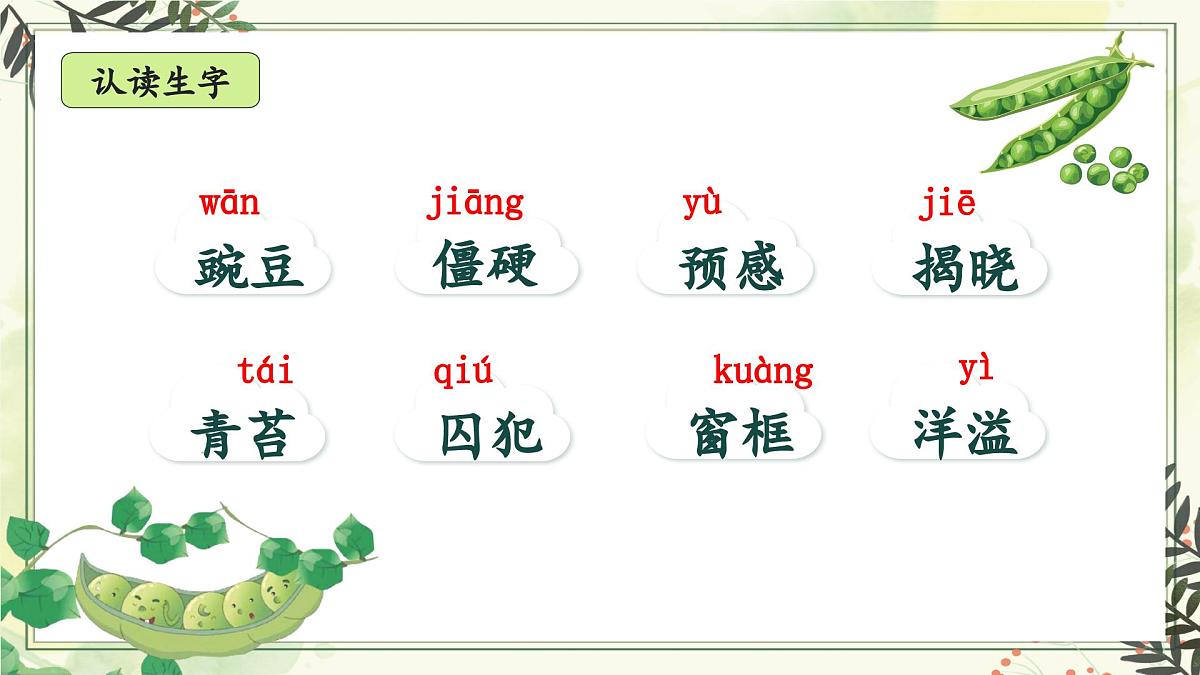 认读生字

wān
豌豆

jiāng
僵硬

yù
预感

jiē
揭晓

tái
青苔

qiú
囚犯

kuàng
窗框

yì
洋溢